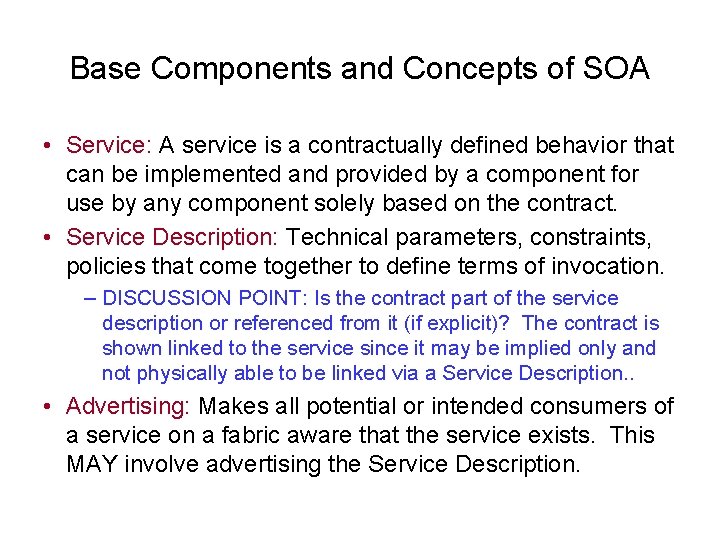 Base Components and Concepts of SOA

• Service: A service is a contractually defined behavior that can be implemented and provided by a component for use by any component solely based on the contract.

• Service Description: Technical parameters, constraints, policies that come together to define terms of invocation.

– DISCUSSION POINT: Is the contract part of the service description or referenced from it (if explicit)? The contract is shown linked to the service since it may be implied only and not physically able to be linked via a Service Description..

• Advertising: Makes all potential or intended consumers of a service on a fabric aware that the service exists. This MAY involve advertising the Service Description.